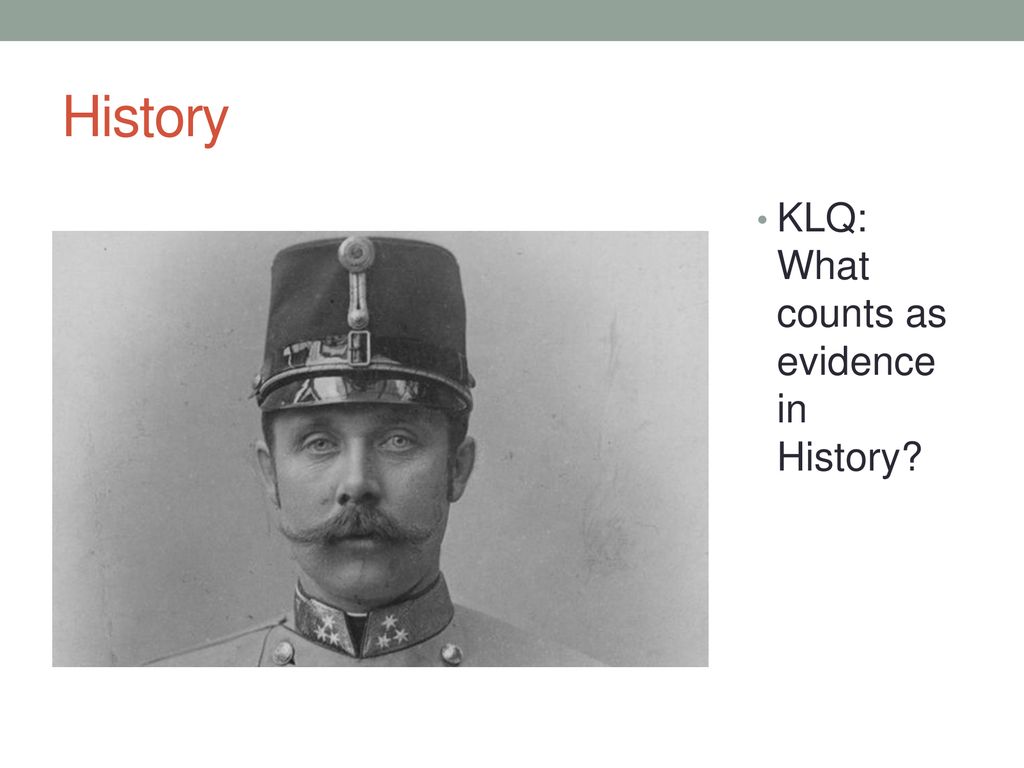 History

• KLQ: What counts as evidence in History?